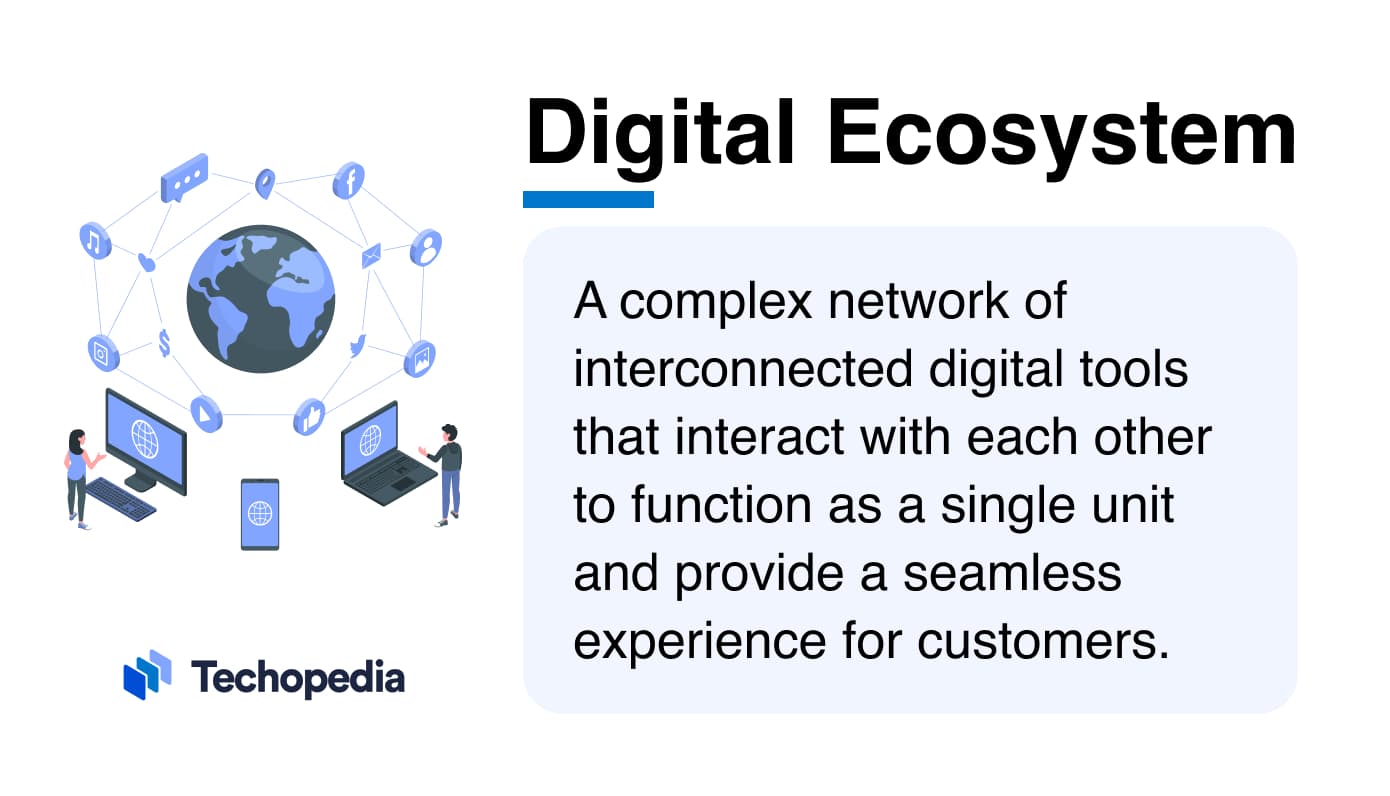 Digital Ecosystem

A complex network of interconnected digital tools that interact with each other to function as a single unit and provide a seamless experience for customers.

Techopedia